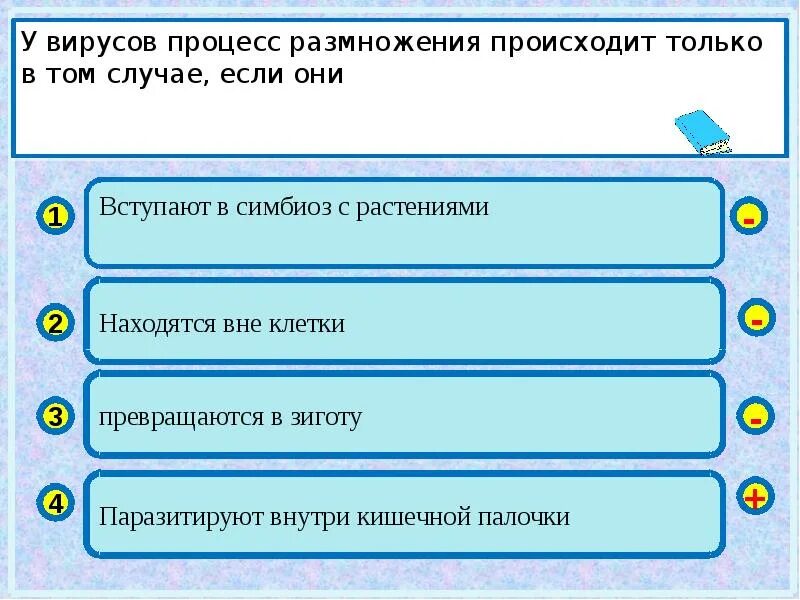 У вирусов процесс размножения происходит только в том случае, если они

1 Вступают в симбиоз с растениями -

2 Находятся вне клетки -

3 превращаются в зиготу -

4 Паразитируют внутри кишечной палочки +